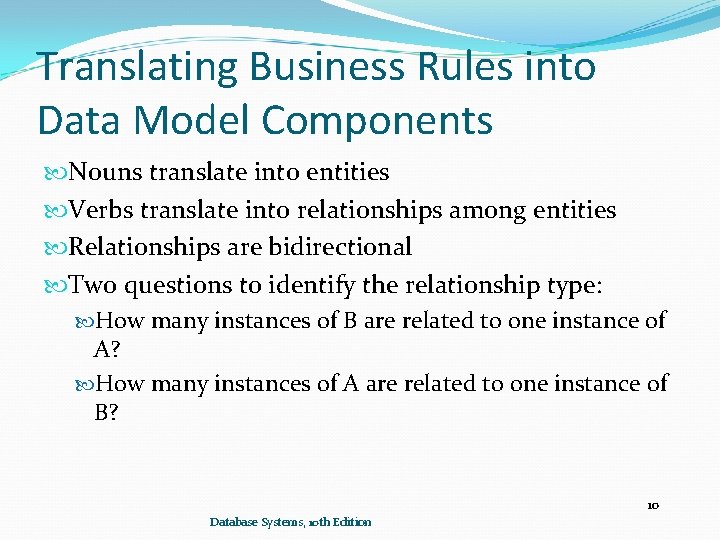 Translating Business Rules into Data Model Components

Nouns translate into entities

Verbs translate into relationships among entities

Relationships are bidirectional

Two questions to identify the relationship type:

How many instances of B are related to one instance of A?

How many instances of A are related to one instance of B?

10

Database Systems, 10th Edition